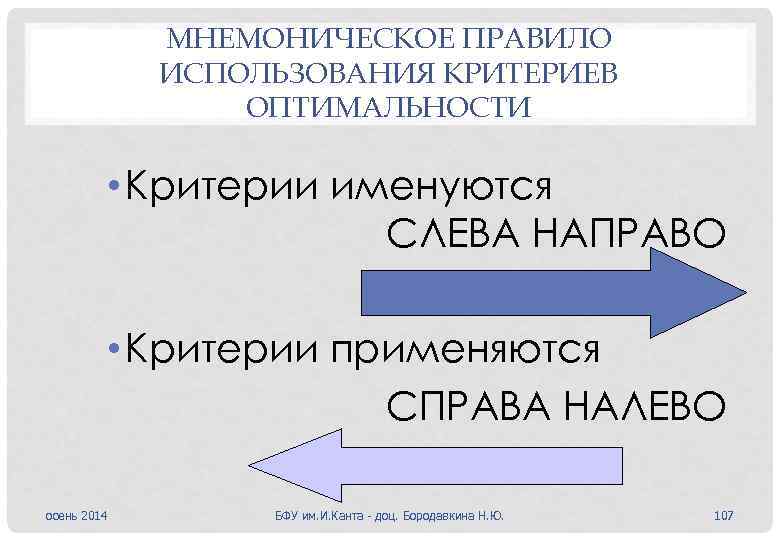 МНЕМОНИЧЕСКОЕ ПРАВИЛО ИСПОЛЬЗОВАНИЯ КРИТЕРИЕВ ОПТИМАЛЬНОСТИ

• Критерии именуются
СЛЕВА НАПРАВО

• Критерии применяются
СПРАВА НАЛЕВО

осень 2014

БФУ им.И.Канта - доц. Бородавкина Н.Ю.

107